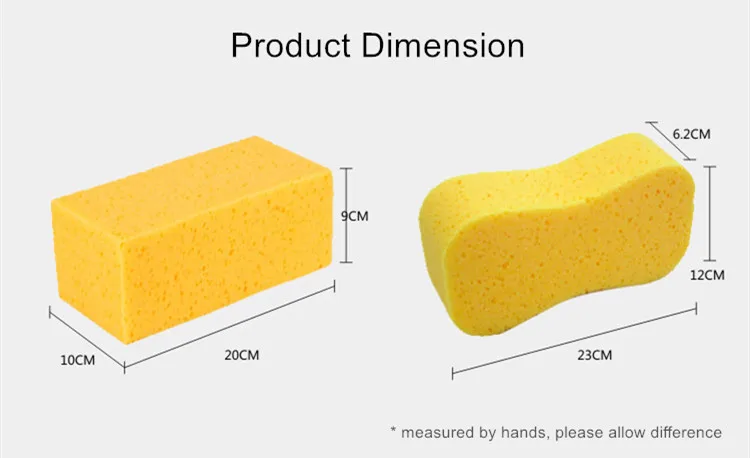 Product Dimension

9CM

10CM

20CM

6.2CM

12CM

23CM

* measured by hands, please allow difference